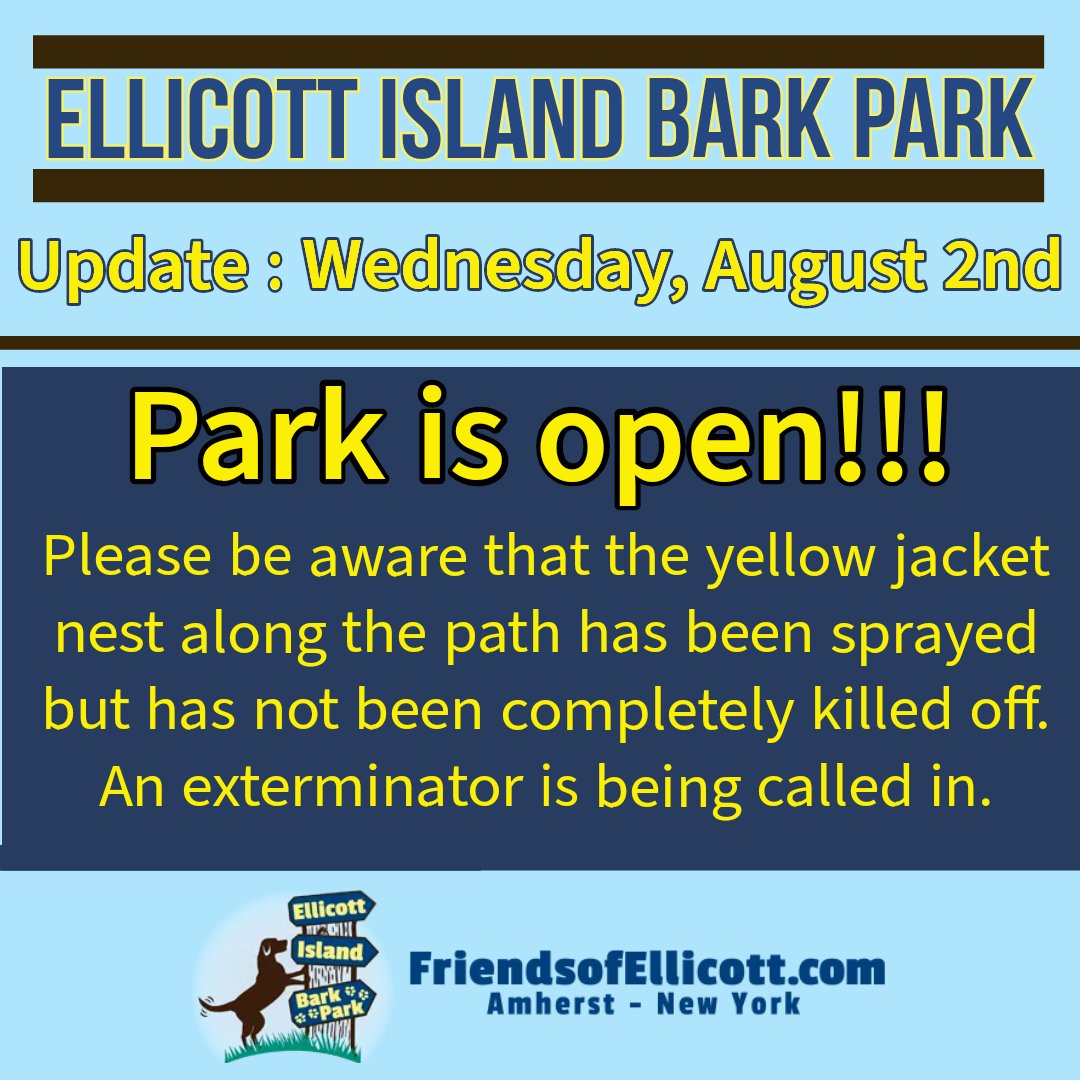 ELLICOTT ISLAND BARK PARK

Update : Wednesday, August 2nd

Park is open!!!

Please be aware that the yellow jacket nest along the path has been sprayed but has not been completely killed off. An exterminator is being called in.

Ellicott Island Bark Park

FriendsofEllicott.com
Amherst - New York